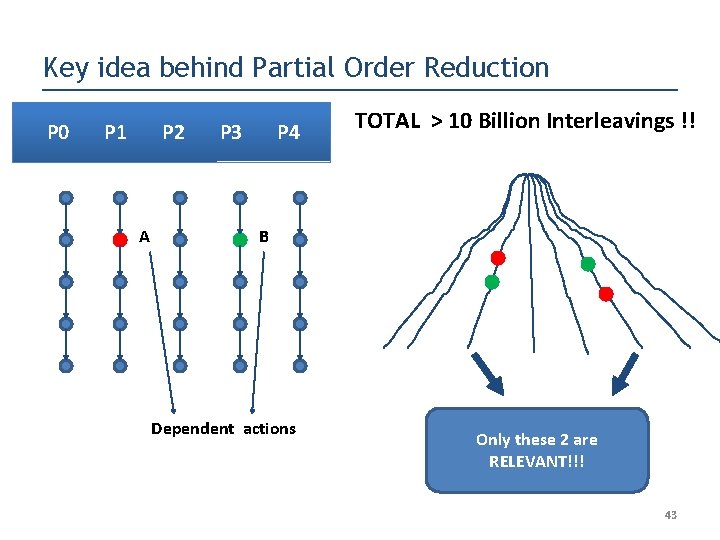 Key idea behind Partial Order Reduction

P0 P1 P2 P3 P4

TOTAL > 10 Billion Interleavings !!

A

B

Dependent actions

Only these 2 are RELEVANT!!!

43